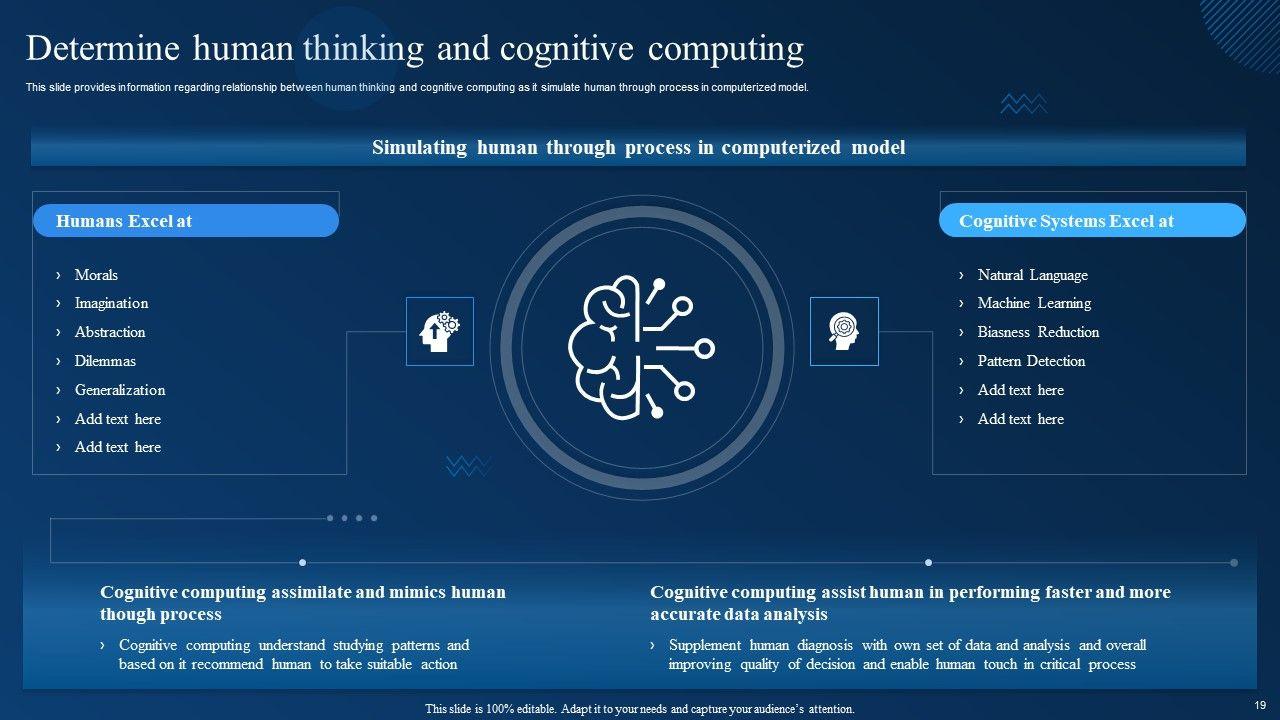 Determine human thinking and cognitive computing

This slide provides information regarding relationship between human thinking and cognitive computing as it simulate human through process in computerized model.

Simulating human through process in computerized model

Humans Excel at

› Morals
› Imagination
› Abstraction
› Dilemmas
› Generalization
› Add text here
› Add text here

Cognitive Systems Excel at

› Natural Language
› Machine Learning
› Biasness Reduction
› Pattern Detection
› Add text here
› Add text here

Cognitive computing assimilate and mimics human though process

› Cognitive computing understand studying patterns and based on it recommend human to take suitable action

Cognitive computing assist human in performing faster and more accurate data analysis

› Supplement human diagnosis with own set of data and analysis and overall improving quality of decision and enable human touch in critical process

This slide is 100% editable. Adapt it to your needs and capture your audience's attention.

19